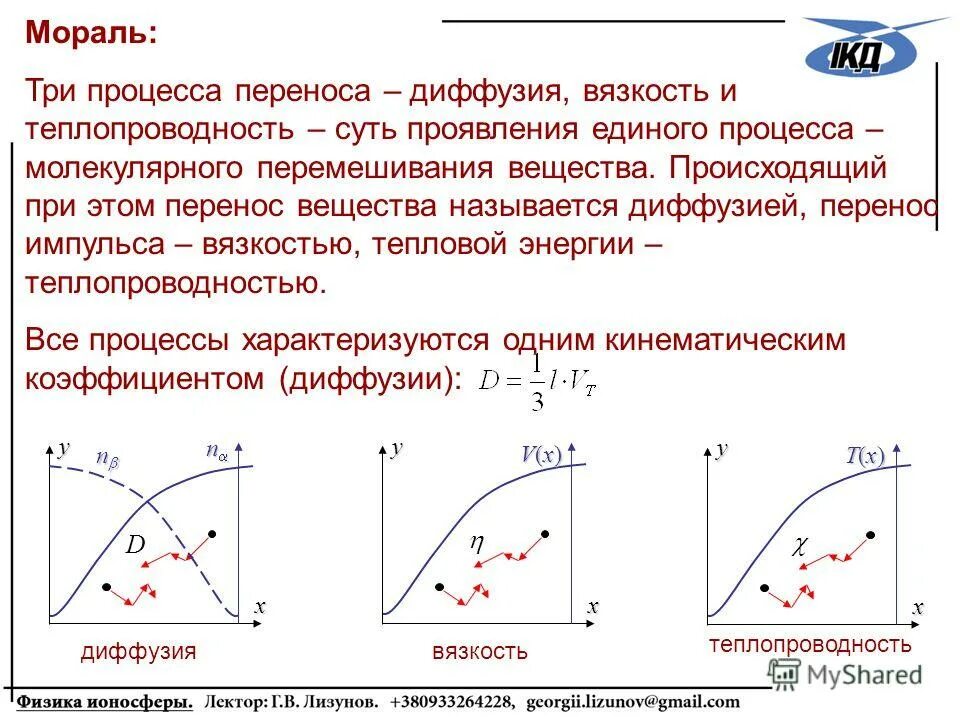 Мораль:

ІКД

Три процесса переноса – диффузия, вязкость и теплопроводность – суть проявления единого процесса – молекулярного перемешивания вещества. Происходящий при этом перенос вещества называется диффузией, перенос импульса – вязкостью, тепловой энергии – теплопроводностью.

Все процессы характеризуются одним кинематическим коэффициентом (диффузии): $D = \frac{1}{3} l \cdot V_T$

$y$ $n_\beta$ $n_\alpha$ $D$ $x$

диффузия

$y$ $V(x)$ $\eta$ $x$

вязкость

$y$ $T(x)$ $\chi$ $x$

теплопроводность

MyShared

Физика ионосферы. Лектор: Г.В. Лизунов. +380933264228, georgii.lizunov@gmail.com